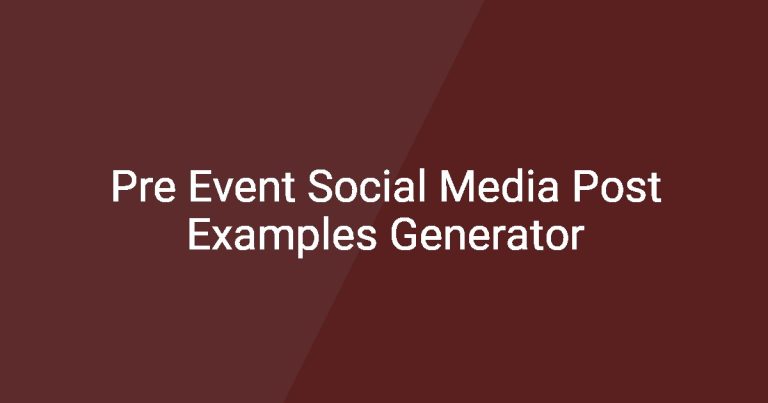 Pre Event Social Media Post Examples Generator